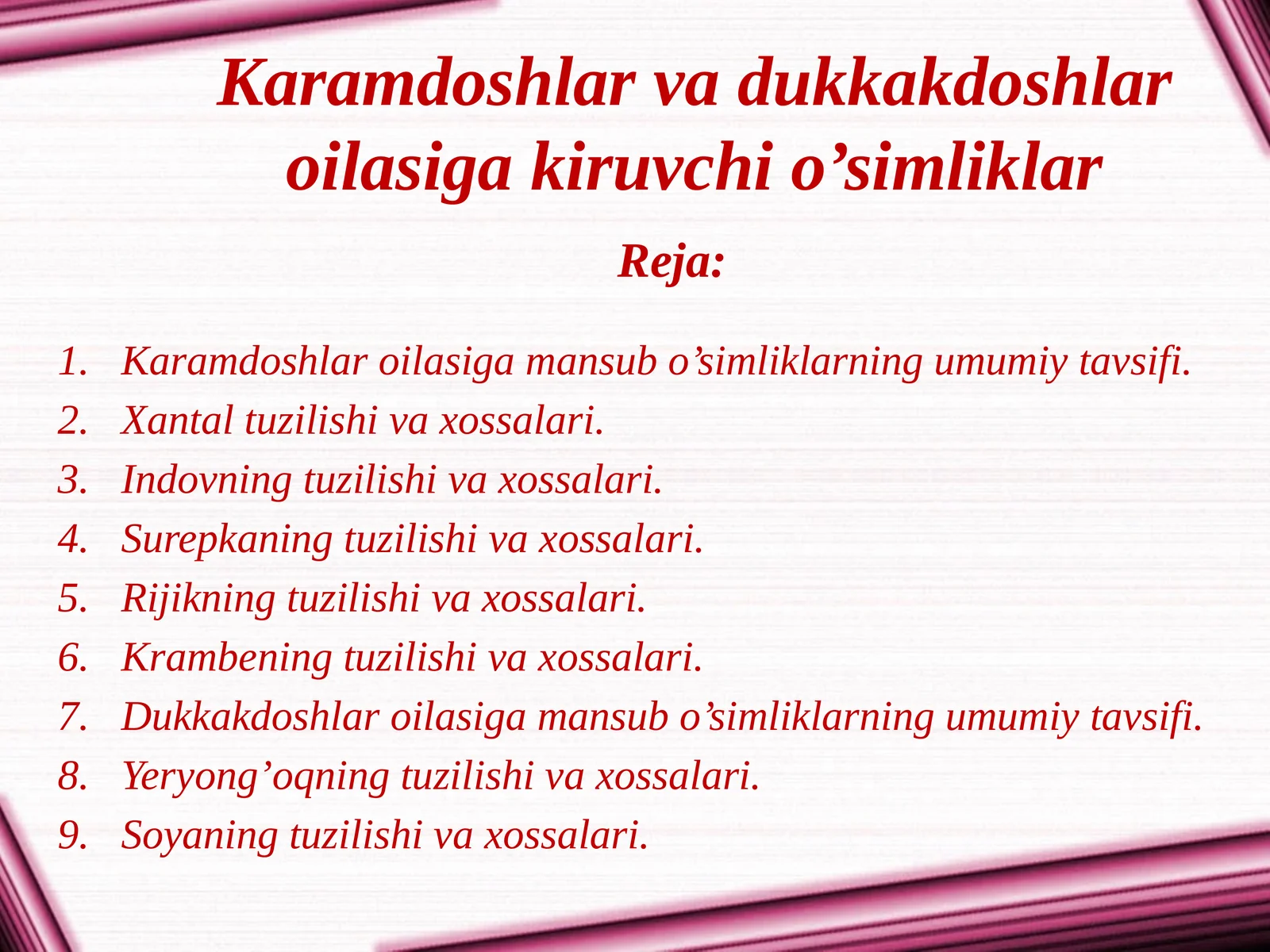 Karamdoshlar va dukkakdoshlar oilasiga kiruvchi o’simliklar

Reja:

1. Karamdoshlar oilasiga mansub o’simliklarning umumiy tavsifi.
2. Xantal tuzilishi va xossalari.
3. Indovning tuzilishi va xossalari.
4. Surepkaning tuzilishi va xossalari.
5. Rijikning tuzilishi va xossalari.
6. Krambening tuzilishi va xossalari.
7. Dukkakdoshlar oilasiga mansub o’simliklarning umumiy tavsifi.
8. Yeryong’oqning tuzilishi va xossalari.
9. Soyaning tuzilishi va xossalari.